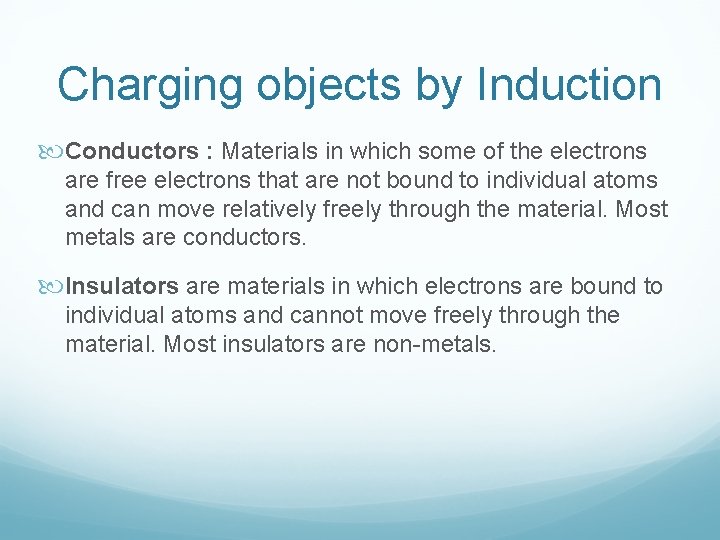 Charging objects by Induction

Conductors : Materials in which some of the electrons are free electrons that are not bound to individual atoms and can move relatively freely through the material. Most metals are conductors.

Insulators are materials in which electrons are bound to individual atoms and cannot move freely through the material. Most insulators are non-metals.